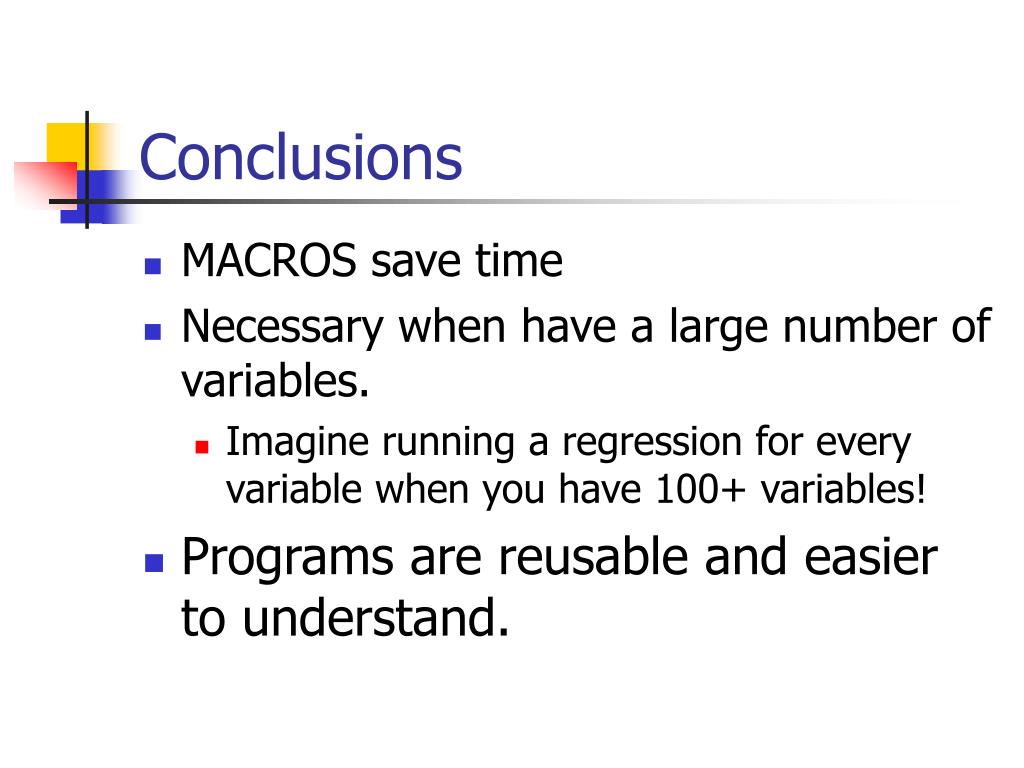 Conclusions

- MACROS save time
- Necessary when have a large number of variables.
  - Imagine running a regression for every variable when you have 100+ variables!
- Programs are reusable and easier to understand.